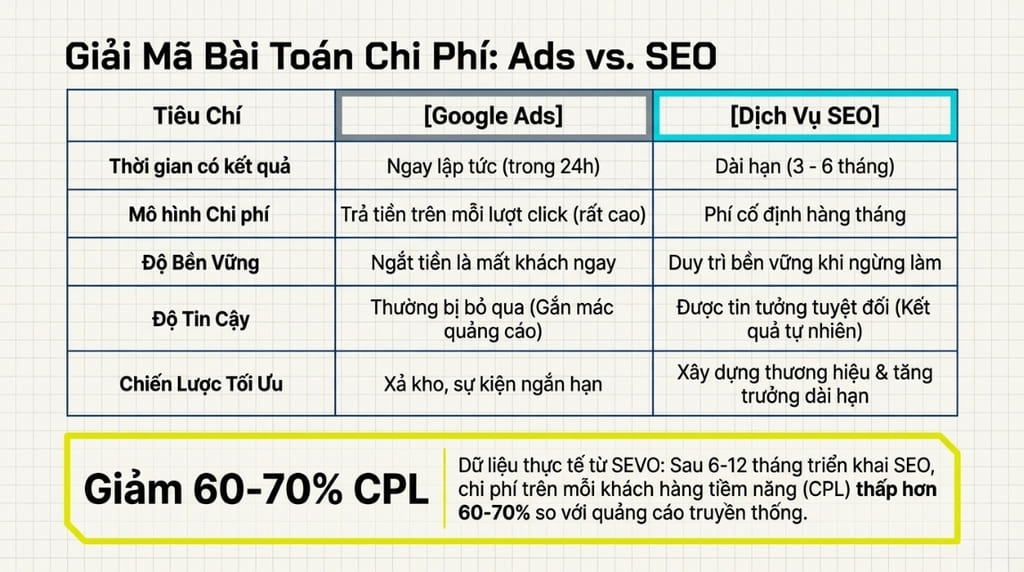 Giải Mã Bài Toán Chi Phí: Ads vs. SEO

| Tiêu Chí | [Google Ads] | [Dịch Vụ SEO] |
|---|---|---|
| Thời gian có kết quả | Ngay lập tức (trong 24h) | Dài hạn (3 - 6 tháng) |
| Mô hình Chi phí | Trả tiền trên mỗi lượt click (rất cao) | Phí cố định hàng tháng |
| Độ Bền Vững | Ngắt tiền là mất khách ngay | Duy trì bền vững khi ngừng làm |
| Độ Tin Cậy | Thường bị bỏ qua (Gắn mác quảng cáo) | Được tin tưởng tuyệt đối (Kết quả tự nhiên) |
| Chiến Lược Tối Ưu | Xả kho, sự kiện ngắn hạn | Xây dựng thương hiệu & tăng trưởng dài hạn |

Giảm 60-70% CPL

Dữ liệu thực tế từ SEVO: Sau 6-12 tháng triển khai SEO, chi phí trên mỗi khách hàng tiềm năng (CPL) thấp hơn 60-70% so với quảng cáo truyền thống.